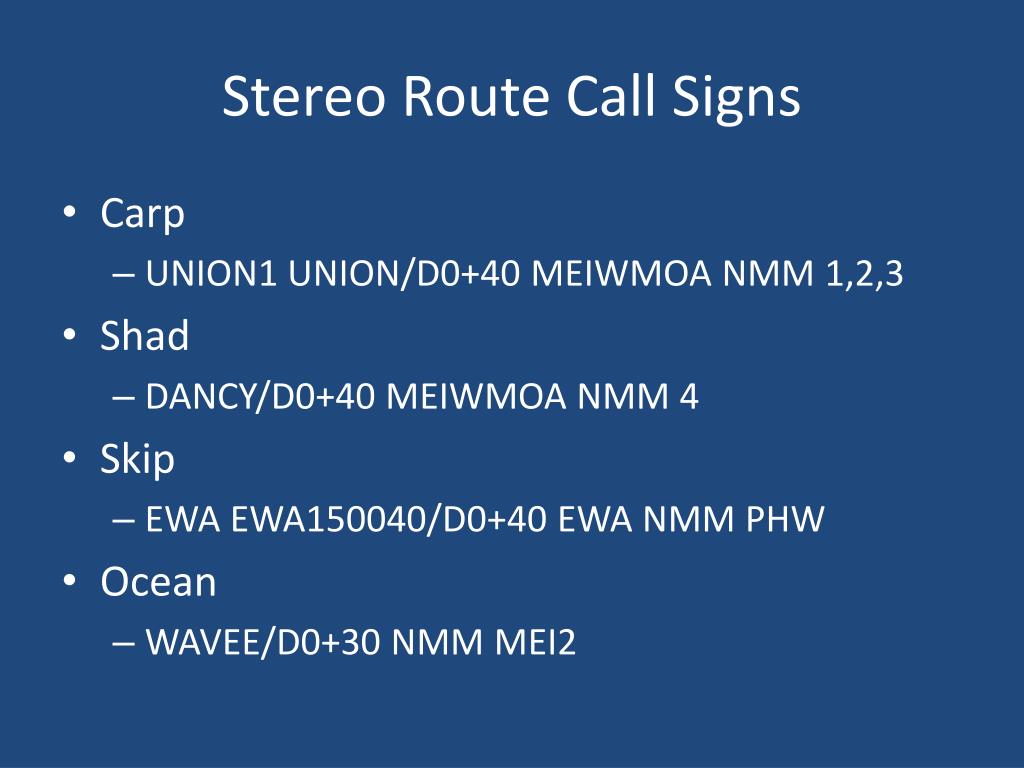 Stereo Route Call Signs

• Carp
– UNION1 UNION/D0+40 MEIWMOA NMM 1,2,3
• Shad
– DANCY/D0+40 MEIWMOA NMM 4
• Skip
– EWA EWA150040/D0+40 EWA NMM PHW
• Ocean
– WAVEE/D0+30 NMM MEI2